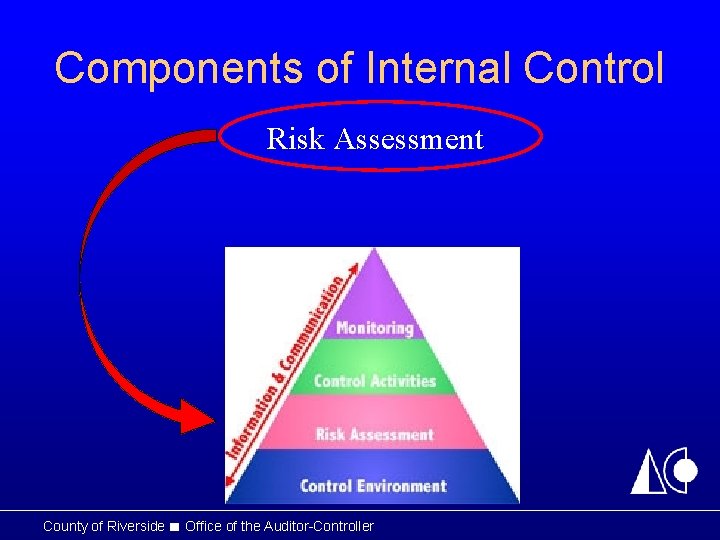 Components of Internal Control

Risk Assessment

Information & Communication

Monitoring

Control Activities

Risk Assessment

Control Environment

County of Riverside ■ Office of the Auditor-Controller